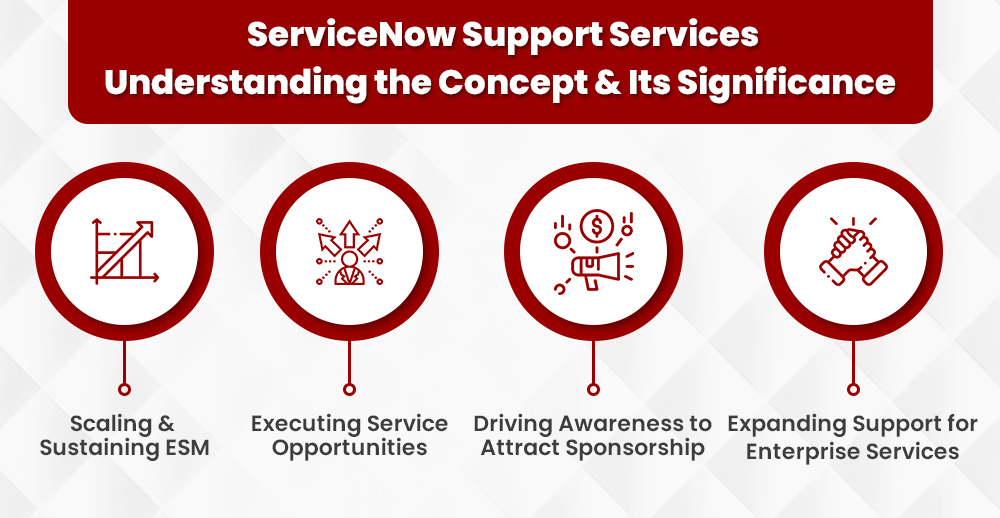 ServiceNow Support Services
Understanding the Concept & Its Significance

Scaling & Sustaining ESM

Executing Service Opportunities

Driving Awareness to Attract Sponsorship

Expanding Support for Enterprise Services